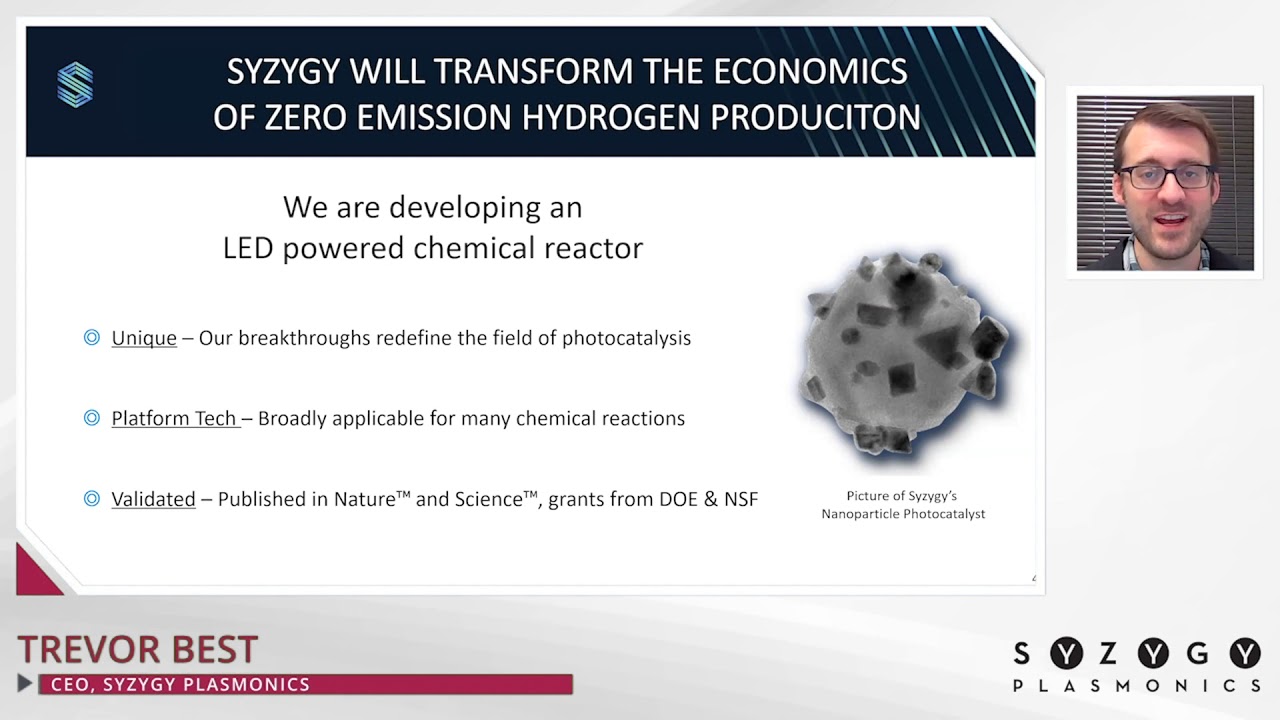 SYZYGY WILL TRANSFORM THE ECONOMICS OF ZERO EMISSION HYDROGEN PRODUCITON

We are developing an LED powered chemical reactor

Unique – Our breakthroughs redefine the field of photocatalysis

Platform Tech – Broadly applicable for many chemical reactions

Validated – Published in Nature™ and Science™, grants from DOE & NSF

Picture of Syzygy's Nanoparticle Photocatalyst

4

TREVOR BEST
CEO, SYZYGY PLASMONICS

SYZYGY
PLASMONICS